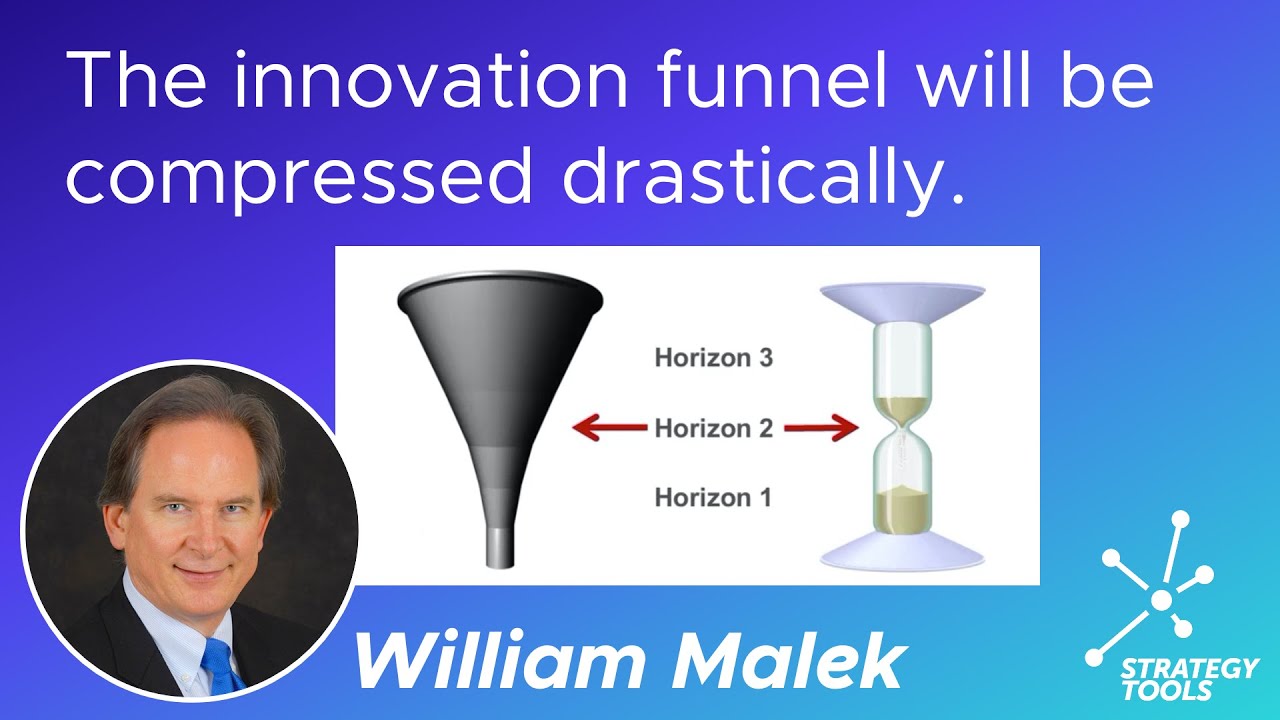 The innovation funnel will be compressed drastically.

Horizon 3

Horizon 2

Horizon 1

William Malek

STRATEGY TOOLS